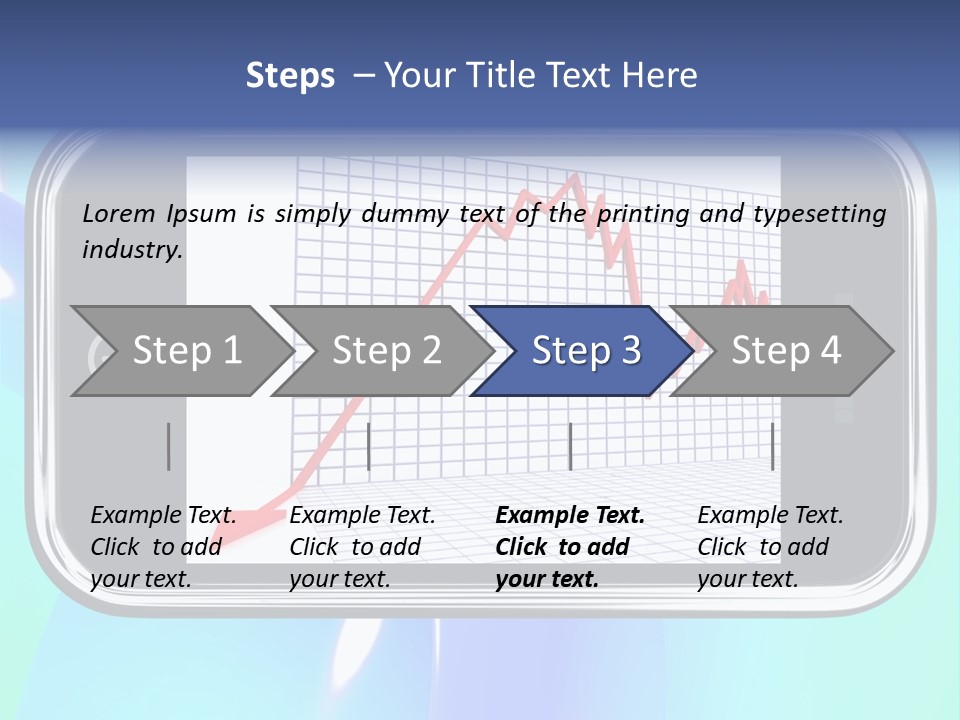 Steps – Your Title Text Here

Lorem Ipsum is simply dummy text of the printing and typesetting industry.

Step 1

Step 2

Step 3

Step 4

Example Text. Click to add your text.

Example Text. Click to add your text.

Example Text. Click to add your text.

Example Text. Click to add your text.